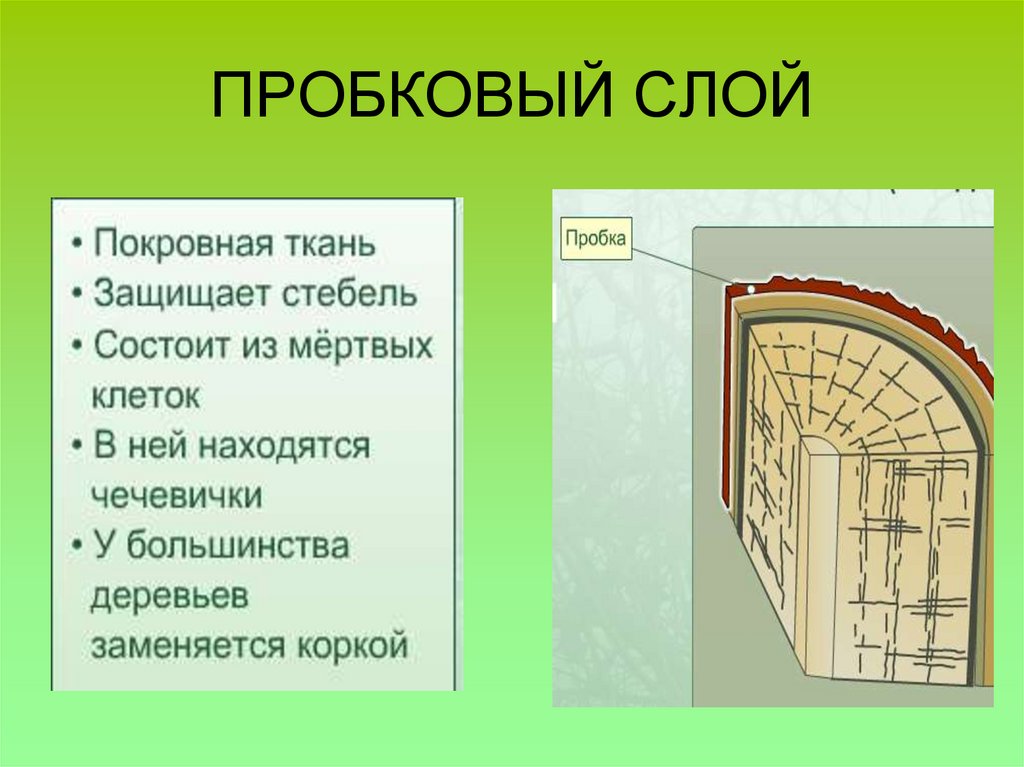 ПРОБКОВЫЙ СЛОЙ

• Покровная ткань
• Защищает стебель
• Состоит из мёртвых клеток
• В ней находятся чечевички
• У большинства деревьев заменяется коркой

Пробка